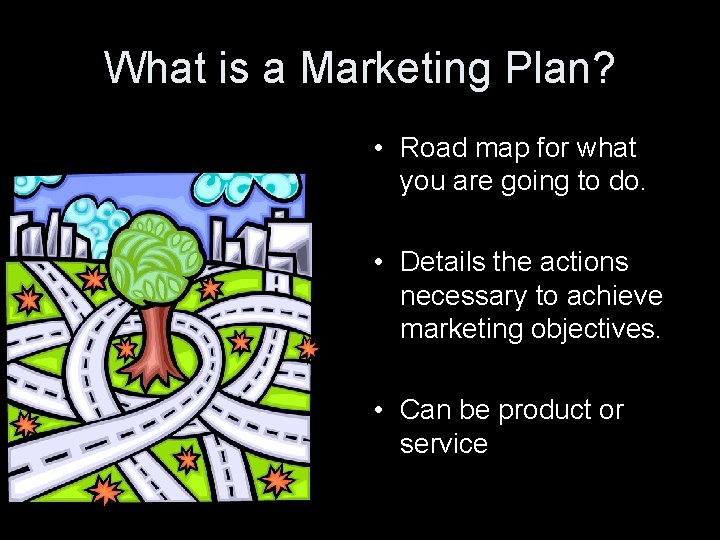 What is a Marketing Plan?

• Road map for what you are going to do.

• Details the actions necessary to achieve marketing objectives.

• Can be product or service